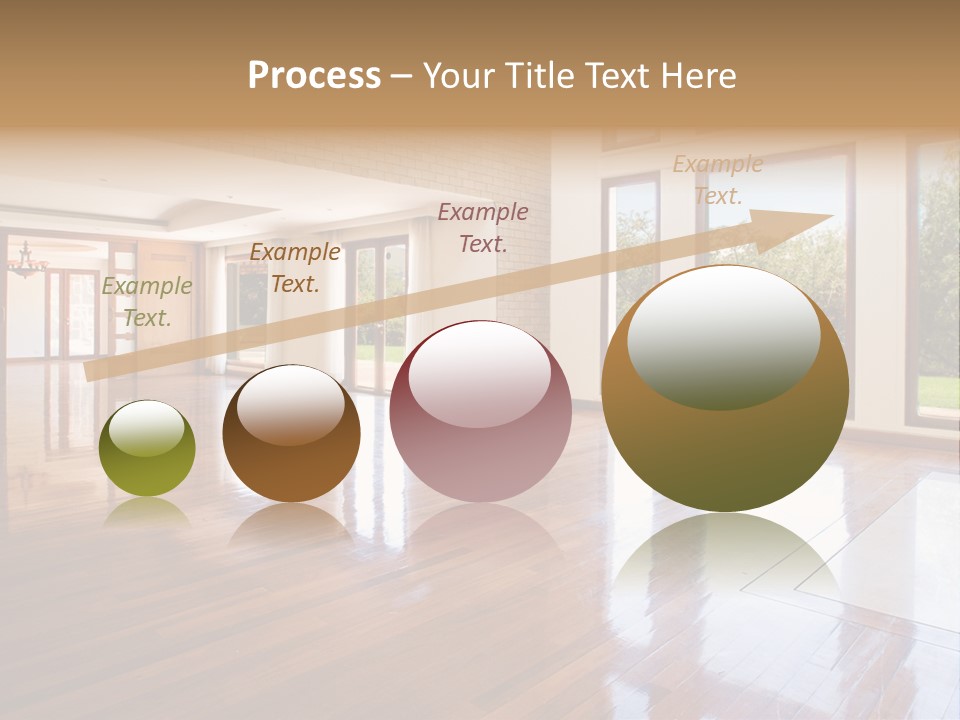 Process – Your Title Text Here

Example Text.

Example Text.

Example Text.

Example Text.